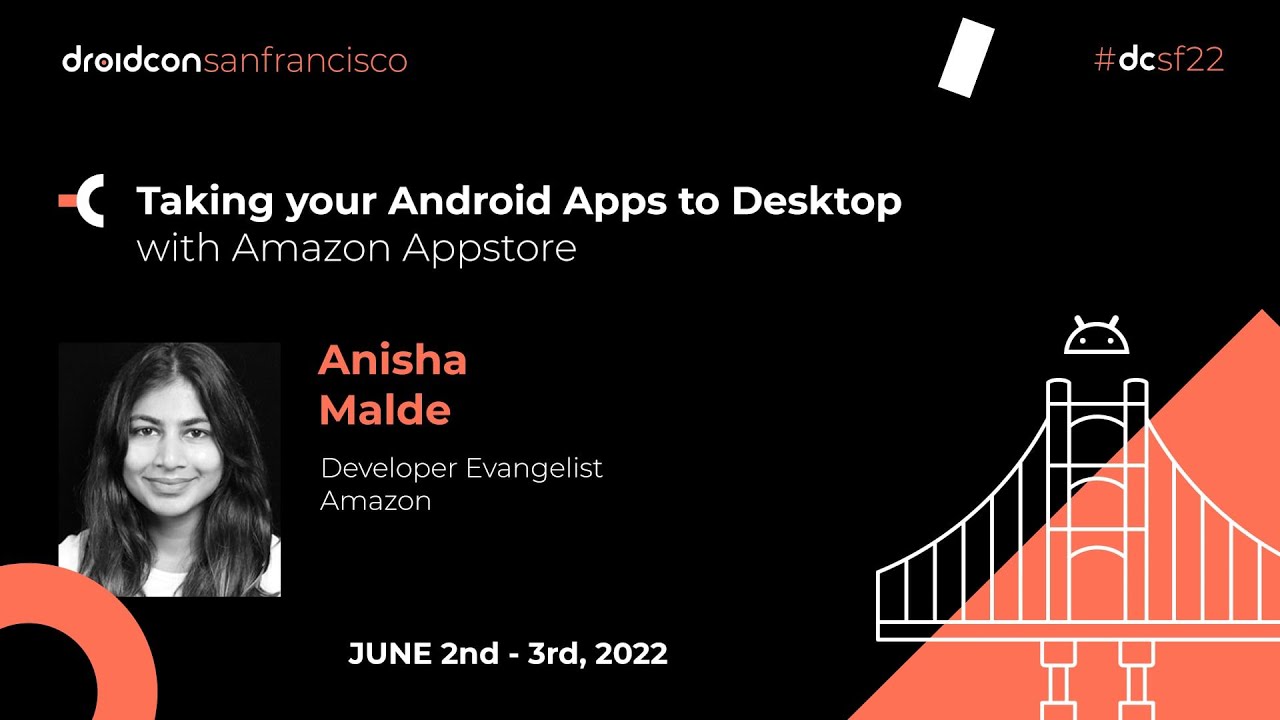 droidconsanfrancisco

#dcsf22

Taking your Android Apps to Desktop
with Amazon Appstore

Anisha
Malde

Developer Evangelist
Amazon

JUNE 2nd - 3rd, 2022